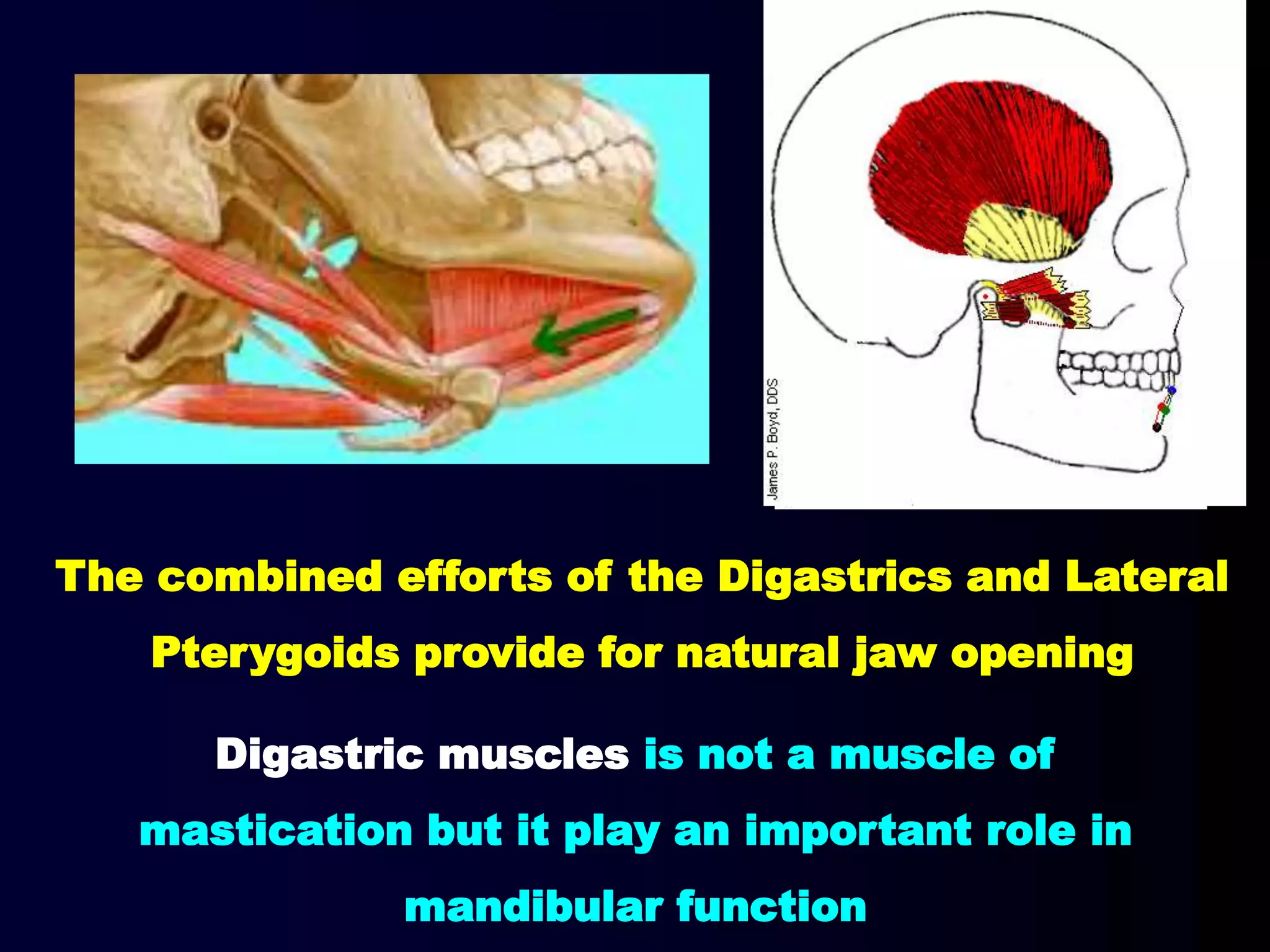 James P. Boyd, DDS

The combined efforts of the Digastrics and Lateral Pterygoids provide for natural jaw opening

Digastric muscles is not a muscle of mastication but it play an important role in mandibular function